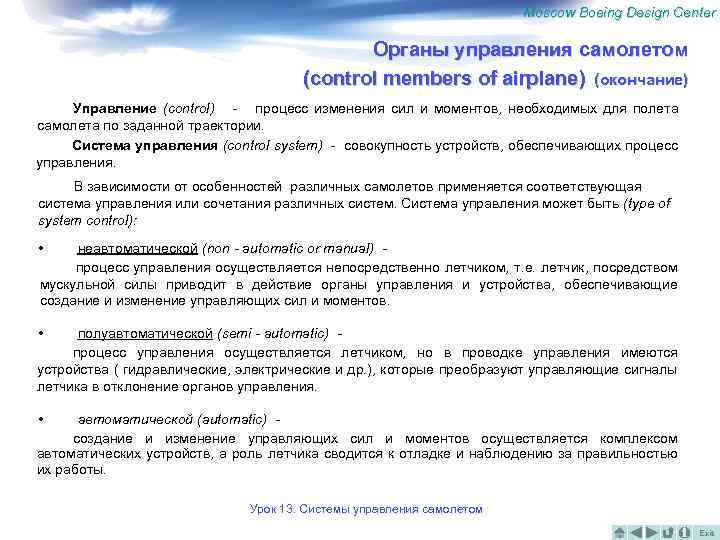 Moscow Boeing Design Center

Органы управления самолетом
(control members of airplane) (окончание)

Управление (control) - процесс изменения сил и моментов, необходимых для полета самолета по заданной траектории.

Система управления (control system) - совокупность устройств, обеспечивающих процесс управления.

В зависимости от особенностей различных самолетов применяется соответствующая система управления или сочетания различных систем. Система управления может быть (type of system control):

• неавтоматической (non - automatic or manual) -
процесс управления осуществляется непосредственно летчиком, т.е. летчик, посредством мускульной силы приводит в действие органы управления и устройства, обеспечивающие создание и изменение управляющих сил и моментов.

• полуавтоматической (semi - automatic) -
процесс управления осуществляется летчиком, но в проводке управления имеются устройства ( гидравлические, электрические и др.), которые преобразуют управляющие сигналы летчика в отклонение органов управления.

• автоматической (automatic) -
создание и изменение управляющих сил и моментов осуществляется комплексом автоматических устройств, а роль летчика сводится к отладке и наблюдению за правильностью их работы.

Урок 13: Системы управления самолетом

Exit